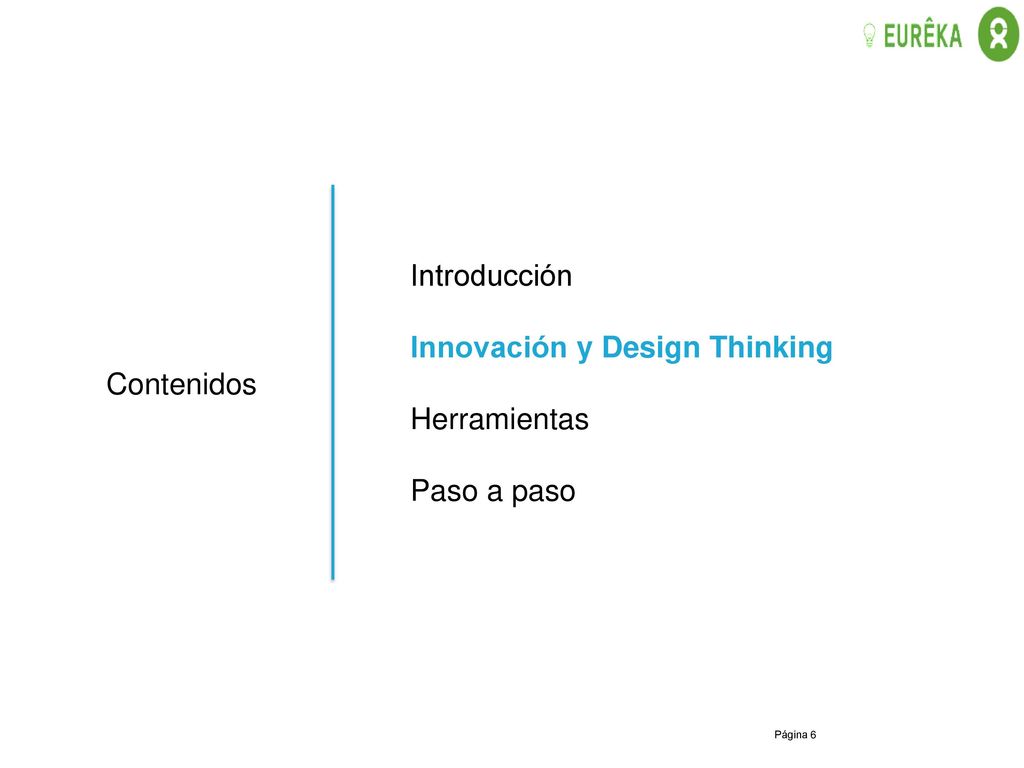 EURÊKA

Contenidos

Introducción

Innovación y Design Thinking

Herramientas

Paso a paso

Página 6